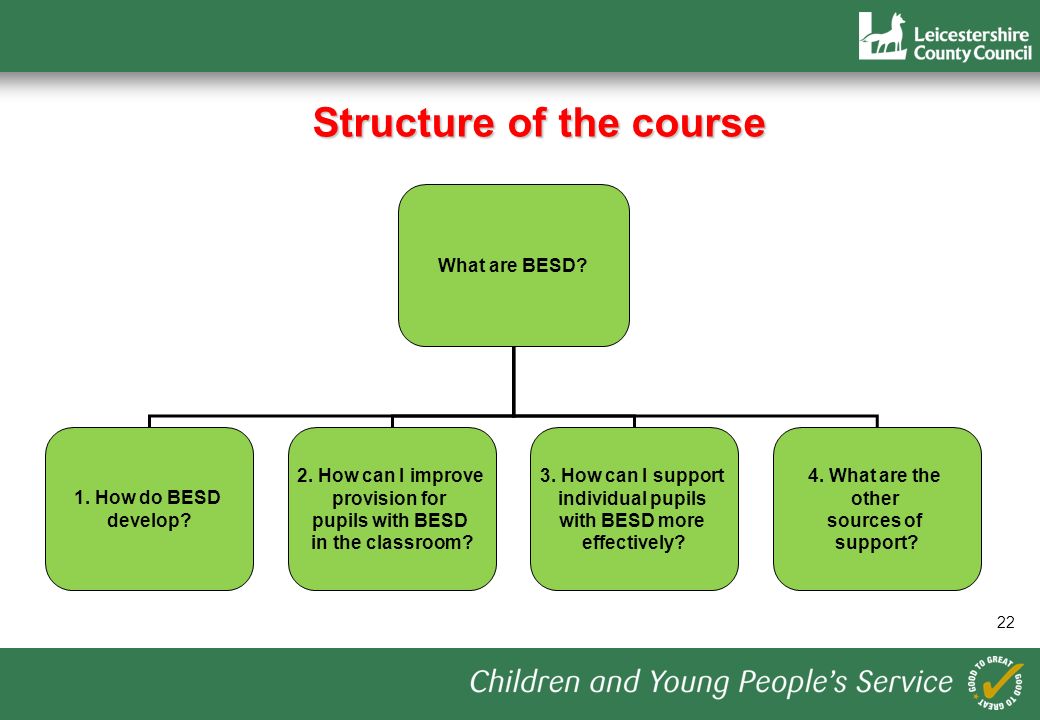 Leicestershire County Council

Structure of the course

What are BESD?

1. How do BESD develop?

2. How can I improve provision for pupils with BESD in the classroom?

3. How can I support individual pupils with BESD more effectively?

4. What are the other sources of support?

22

Children and Young People's Service

GOOD TO GREAT GOOD TO GREAT